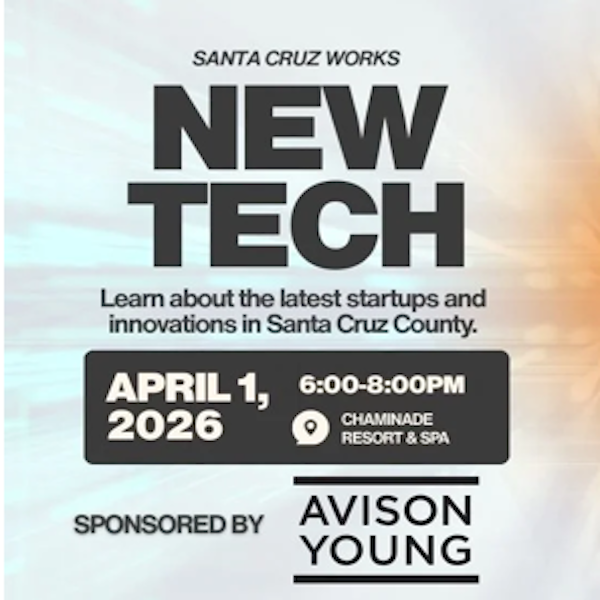 SANTA CRUZ WORKS

NEW TECH

Learn about the latest startups and innovations in Santa Cruz County.

APRIL 1, 2026

6:00-8:00PM

CHAMINADE RESORT & SPA

SPONSORED BY

AVISON YOUNG